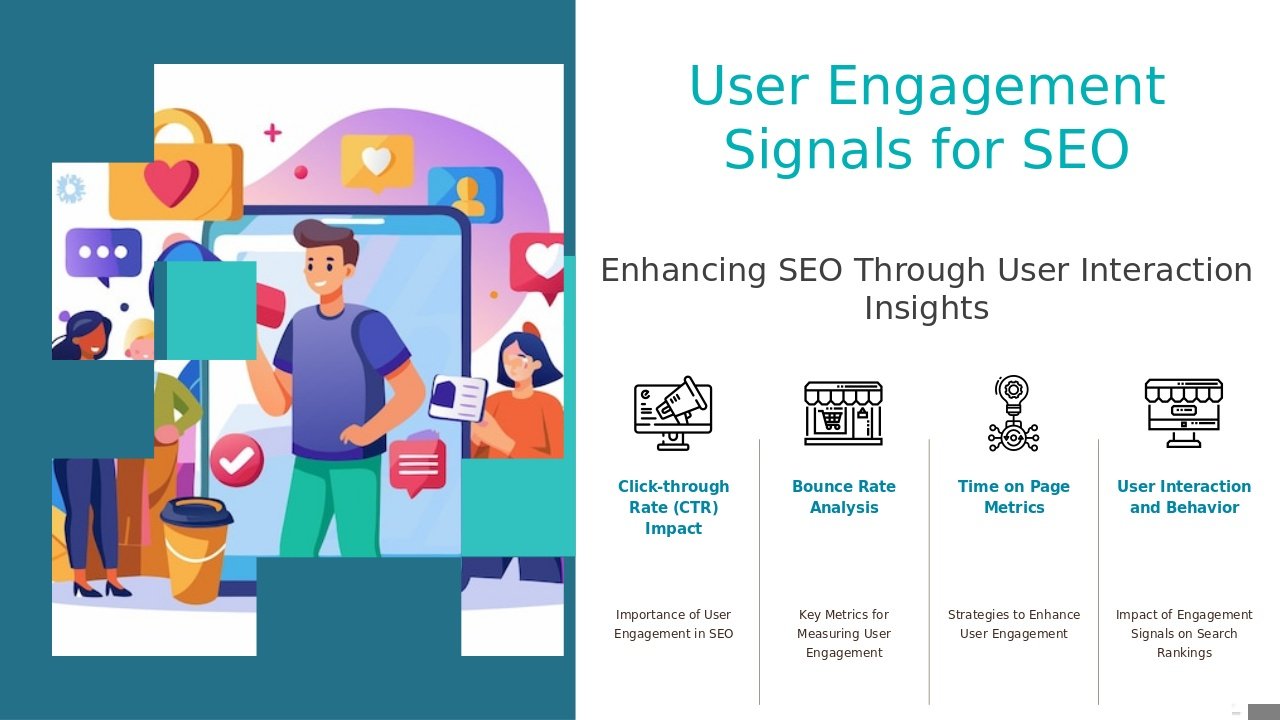 User Engagement Signals for SEO

Enhancing SEO Through User Interaction Insights

Click-through Rate (CTR) Impact

Importance of User Engagement in SEO

Bounce Rate Analysis

Key Metrics for Measuring User Engagement

Time on Page Metrics

Strategies to Enhance User Engagement

User Interaction and Behavior

Impact of Engagement Signals on Search Rankings